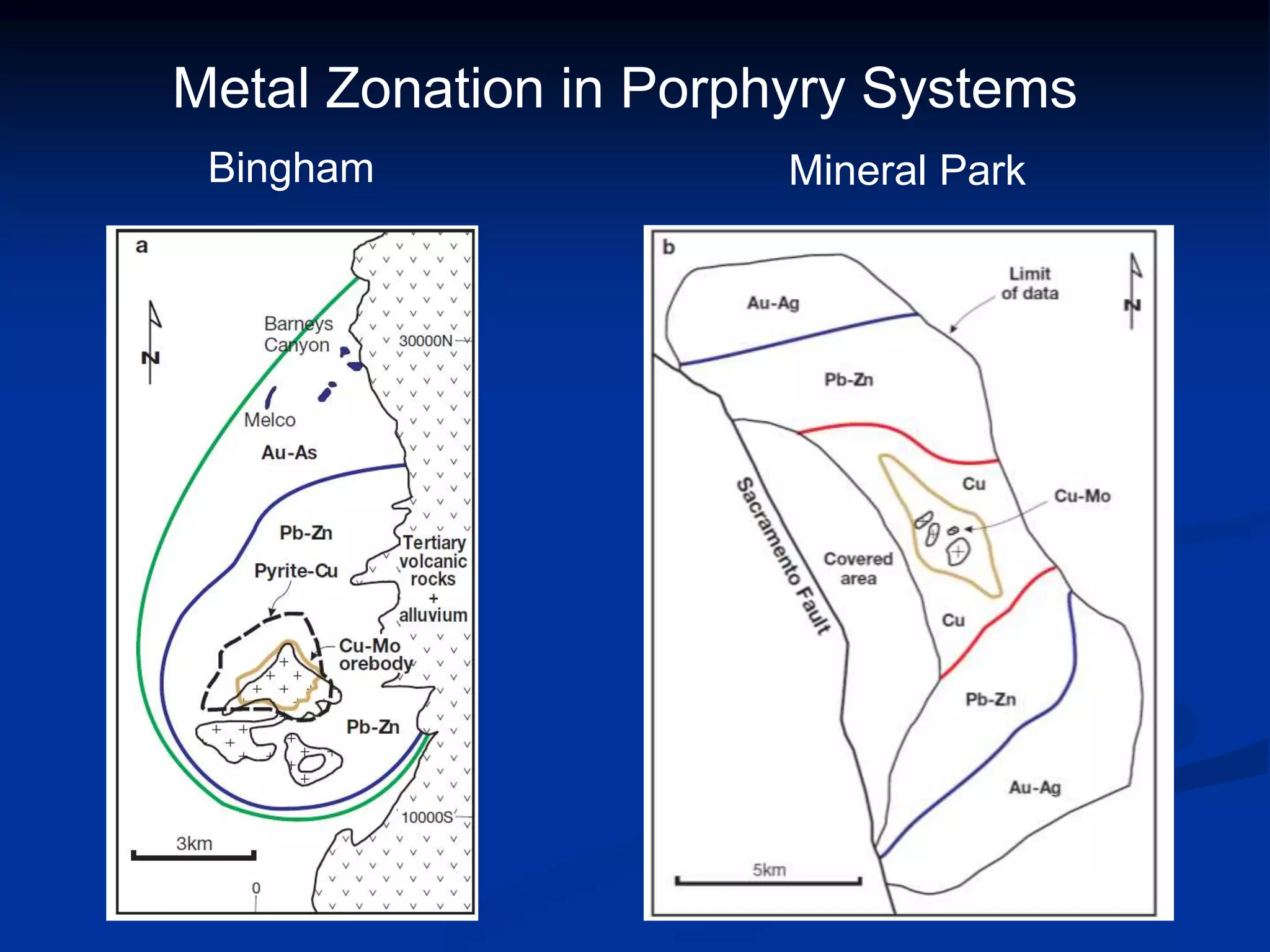 Metal Zonation in Porphyry Systems

Bingham

Mineral Park

a

N

Barneys Canyon

30000N

Melco

Au-As

Pb-Zn

Pyrite-Cu

Tertiary volcanic rocks + alluvium

Cu-Mo orebody

Pb-Zn

10000S

3km

0

b

Limit of data

N

Au-Ag

Pb-Zn

Cu

Cu-Mo

Sacramento Fault

Covered area

Cu

Pb-Zn

Au-Ag

5km